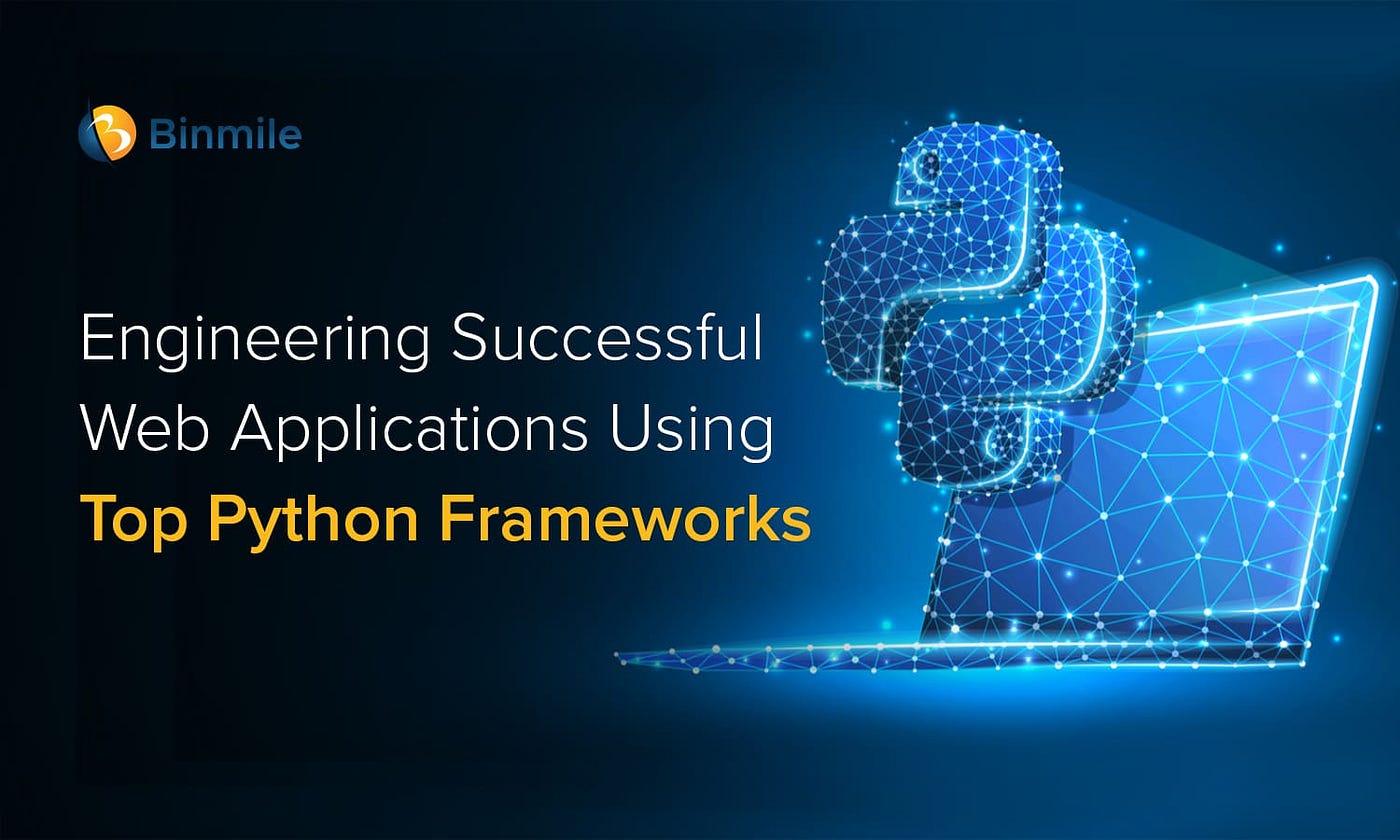 Binmile

Engineering Successful Web Applications Using Top Python Frameworks